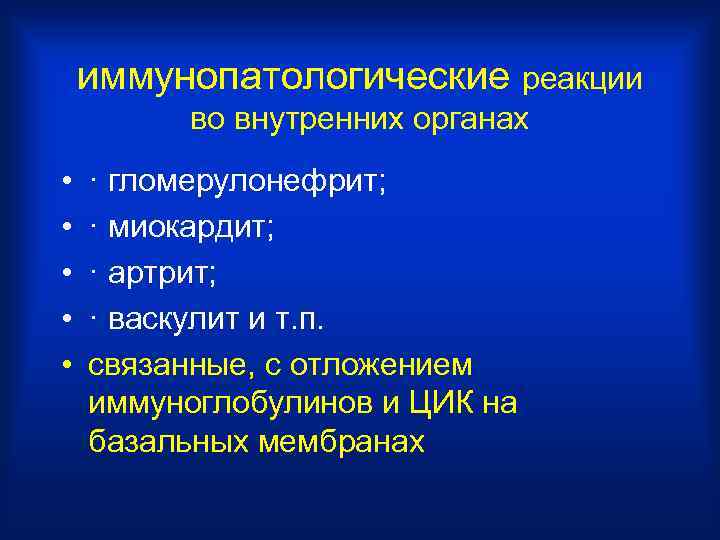 иммунопатологические реакции во внутренних органах

• · гломерулонефрит;
• · миокардит;
• · артрит;
• · васкулит и т.п.
• связанные, с отложением иммуноглобулинов и ЦИК на базальных мембранах